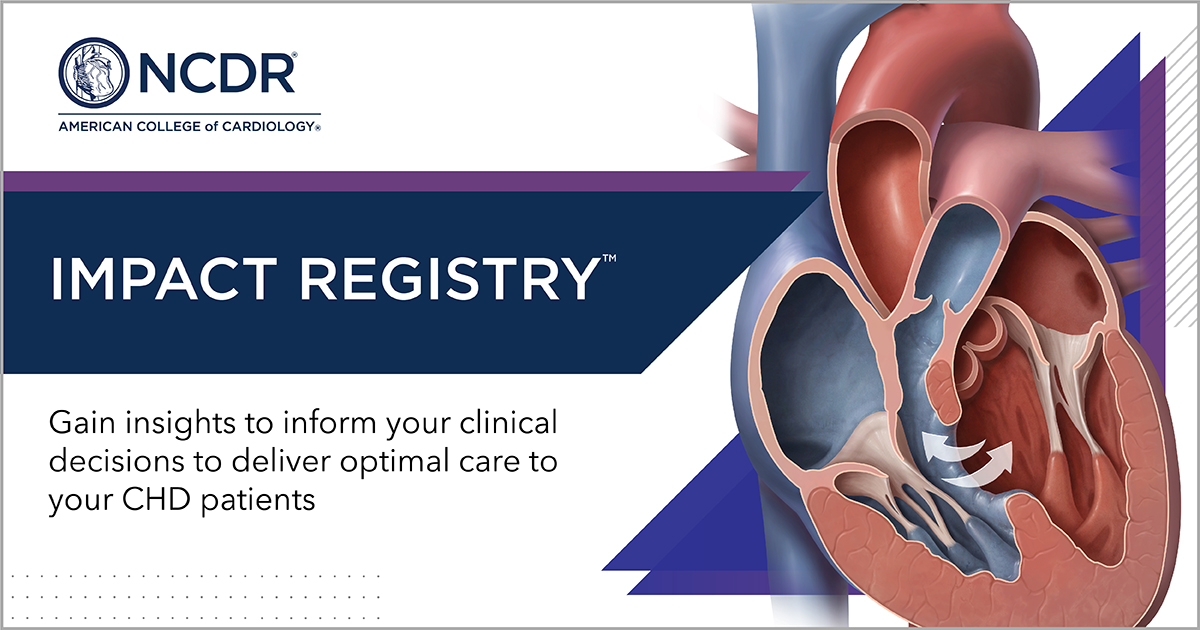 NCDR®
AMERICAN COLLEGE of CARDIOLOGY®

IMPACT REGISTRY™

Gain insights to inform your clinical decisions to deliver optimal care to your CHD patients